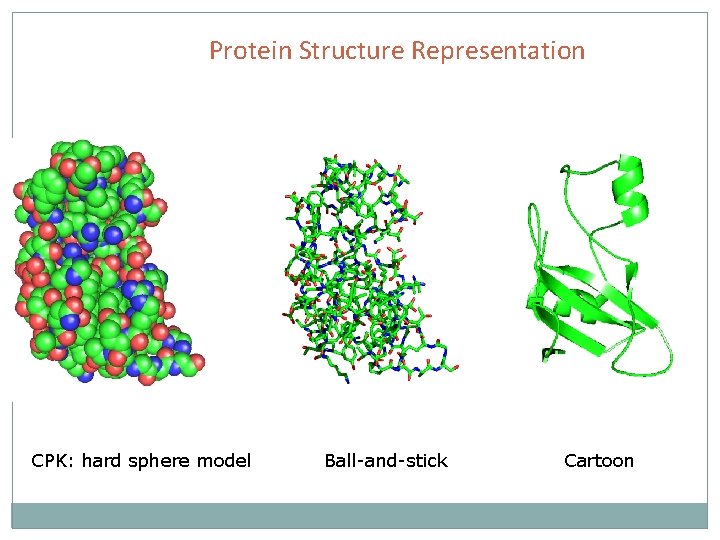 Protein Structure Representation

CPK: hard sphere model

Ball-and-stick

Cartoon